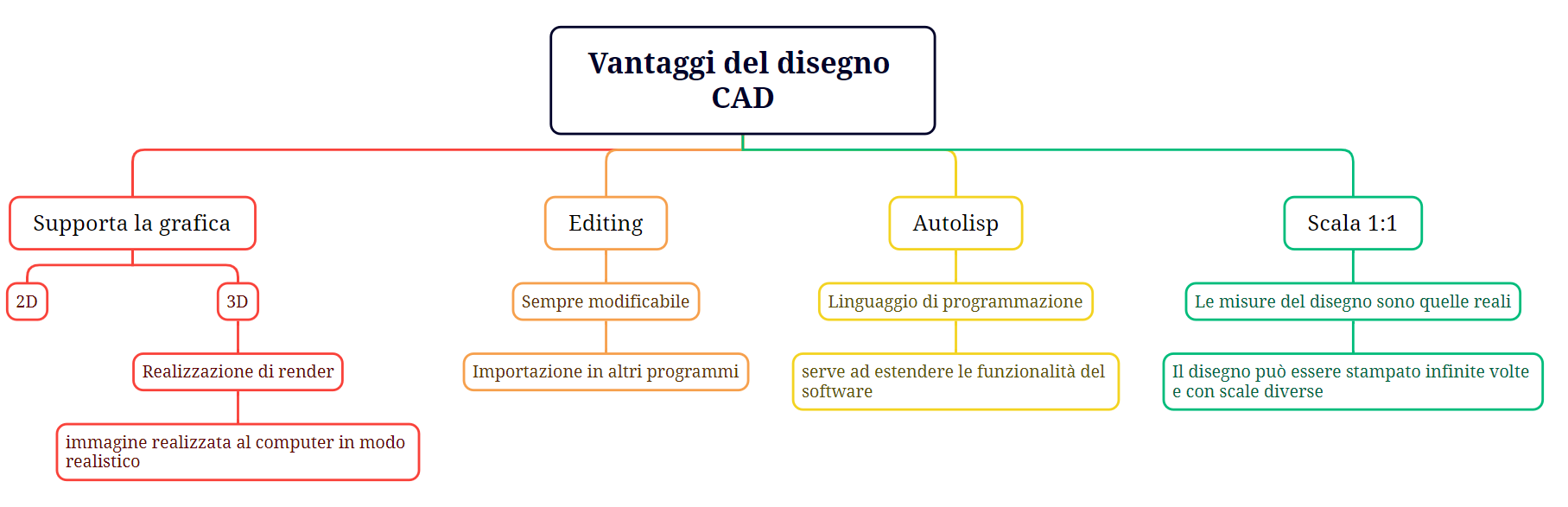 Vantaggi del disegno CAD

Supporta la grafica

2D

3D

Realizzazione di render

immagine realizzata al computer in modo realistico

Editing

Sempre modificabile

Importazione in altri programmi

Autolisp

Linguaggio di programmazione

serve ad estendere le funzionalità del software

Scala 1:1

Le misure del disegno sono quelle reali

Il disegno può essere stampato infinite volte e con scale diverse